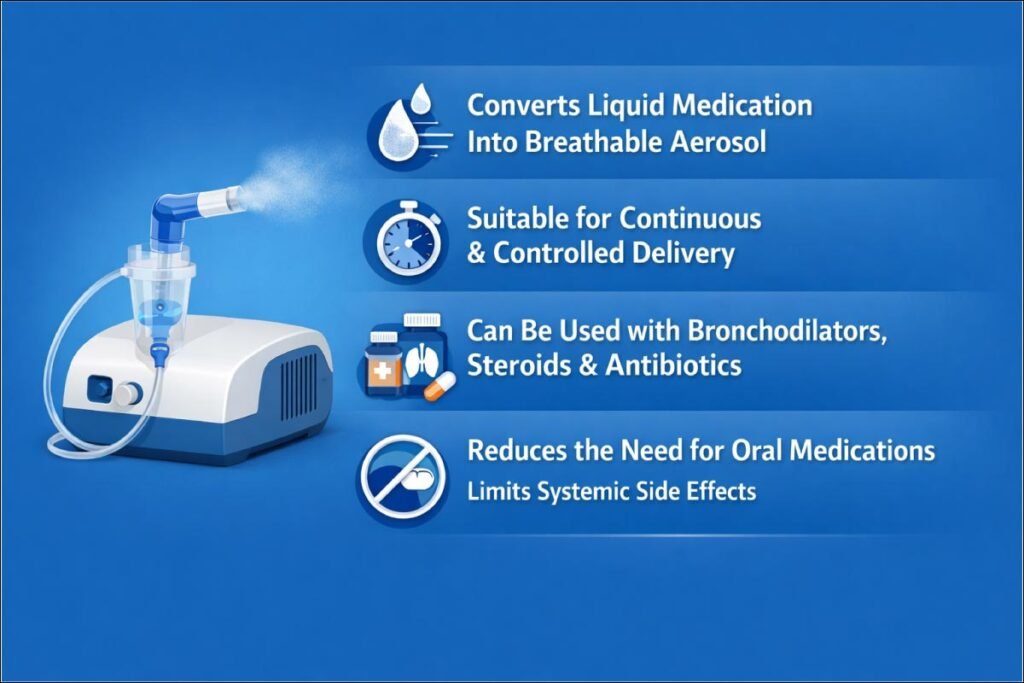 Converts Liquid Medication Into Breathable Aerosol

Suitable for Continuous & Controlled Delivery

Can Be Used with Bronchodilators, Steroids & Antibiotics

Reduces the Need for Oral Medications

Limits Systemic Side Effects